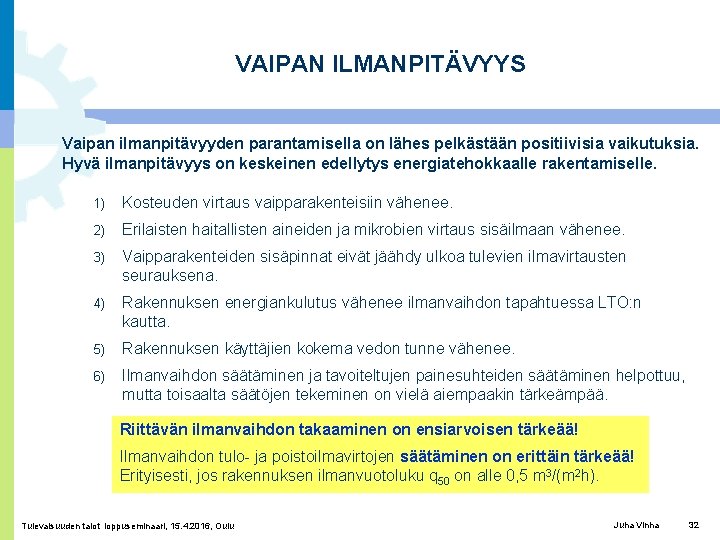 VAIPAN ILMANPITÄVYYS

Vaipan ilmanpitävyyden parantamisella on lähes pelkästään positiivisia vaikutuksia. Hyvä ilmanpitävyys on keskeinen edellytys energiatehokkaalle rakentamiselle.

1) Kosteuden virtaus vaipparakenteisiin vähenee.

2) Erilaisten haitallisten aineiden ja mikrobien virtaus sisäilmaan vähenee.

3) Vaipparakenteiden sisäpinnat eivät jäähdy ulkoa tulevien ilmavirtausten seurauksena.

4) Rakennuksen energiankulutus vähenee ilmanvaihdon tapahtuessa LTO:n kautta.

5) Rakennuksen käyttäjien kokema vedon tunne vähenee.

6) Ilmanvaihdon säätäminen ja tavoiteltujen painesuhteiden säätäminen helpottuu, mutta toisaalta säätöjen tekeminen on vielä aiempaakin tärkeämpää.

Riittävän ilmanvaihdon takaaminen on ensiarvoisen tärkeää!

Ilmanvaihdon tulo- ja poistoilmavirtojen säätäminen on erittäin tärkeää! Erityisesti, jos rakennuksen ilmanvuotoluku $q_{50}$ on alle 0,5 $m^3/(m^2h)$.

Tulevaisuuden talot loppuseminaari, 15.4.2016, Oulu

Juha Vinha

32